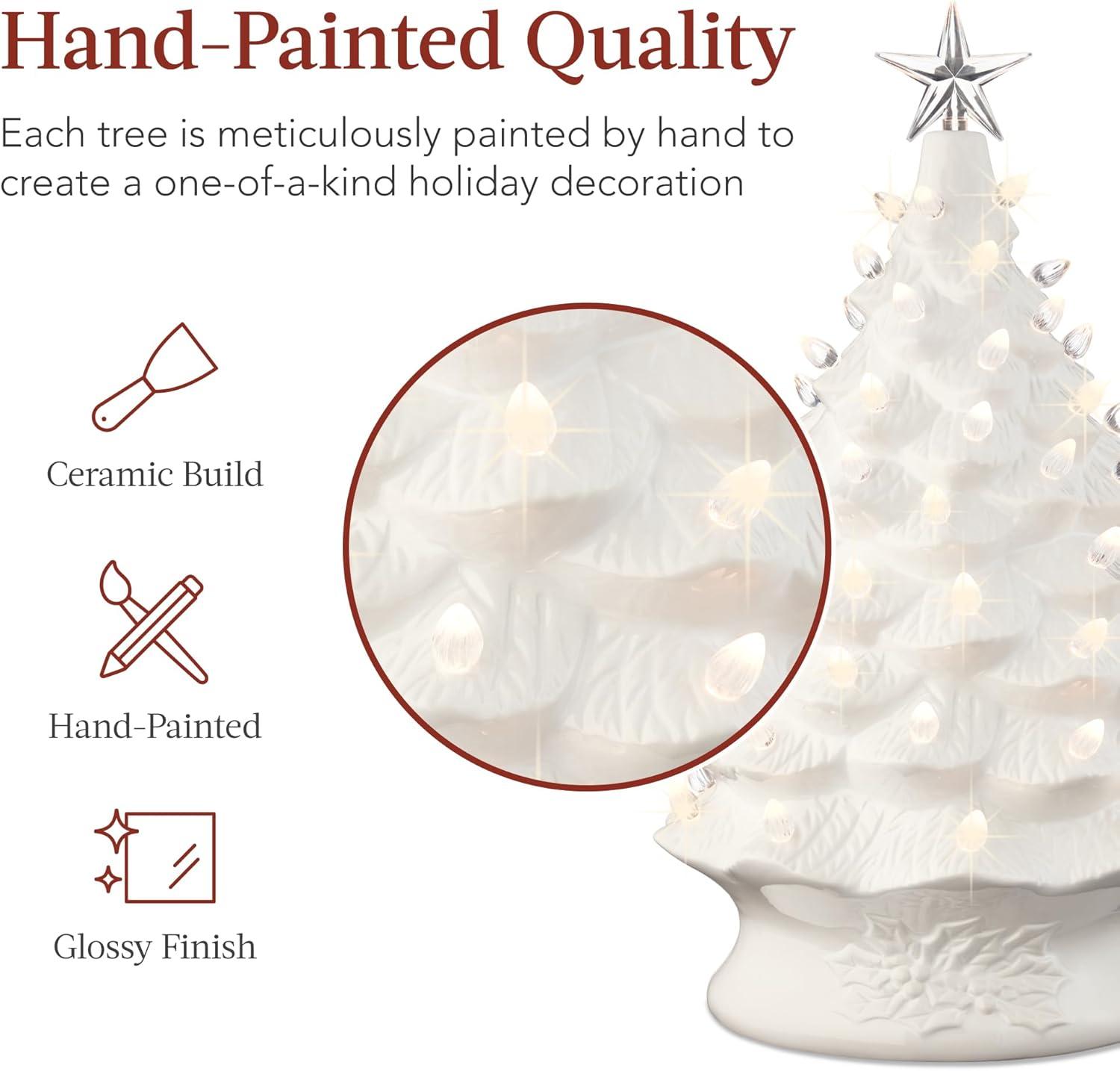 Hand-Painted Quality

Each tree is meticulously painted by hand to create a one-of-a-kind holiday decoration

Ceramic Build

Hand-Painted

Glossy Finish